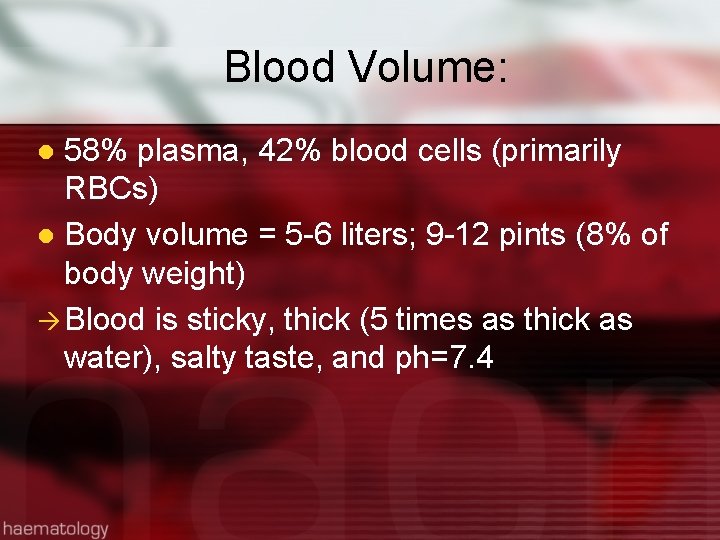 Blood Volume:

● 58% plasma, 42% blood cells (primarily RBCs)

● Body volume = 5-6 liters; 9-12 pints (8% of body weight)

→ Blood is sticky, thick (5 times as thick as water), salty taste, and ph=7.4

haematology